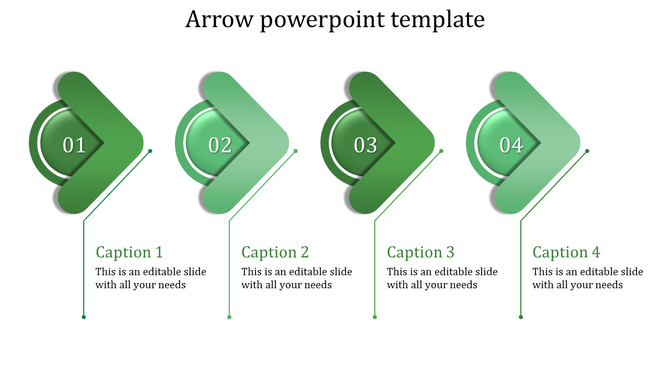 Arrow powerpoint template

01

02

03

04

Caption 1
This is an editable slide with all your needs

Caption 2
This is an editable slide with all your needs

Caption 3
This is an editable slide with all your needs

Caption 4
This is an editable slide with all your needs